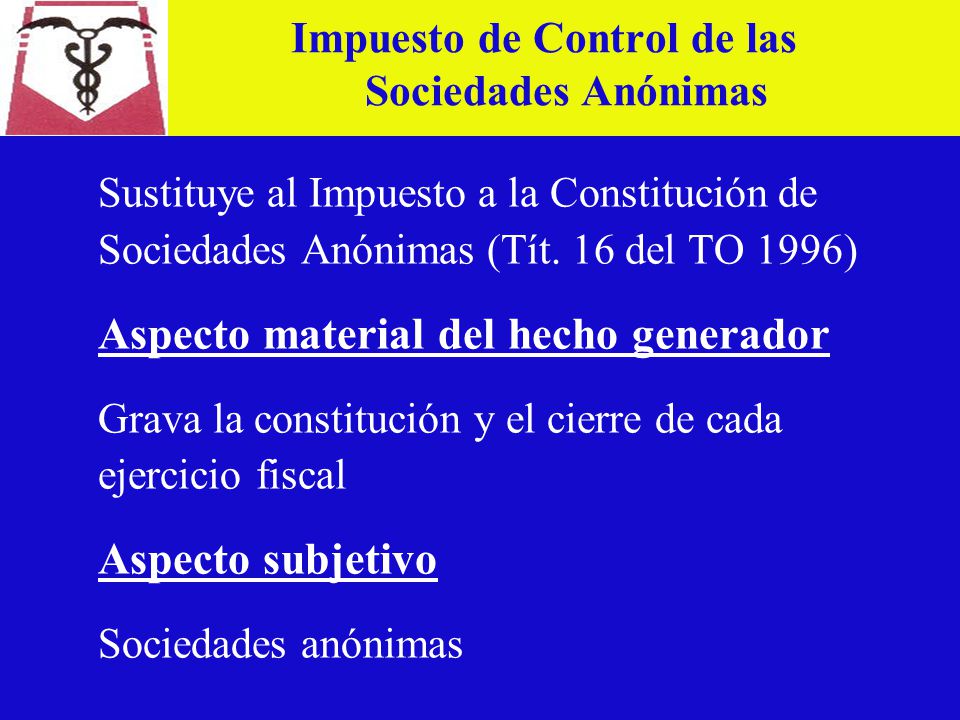 Impuesto de Control de las Sociedades Anónimas

Sustituye al Impuesto a la Constitución de Sociedades Anónimas (Tít. 16 del TO 1996)

Aspecto material del hecho generador

Grava la constitución y el cierre de cada ejercicio fiscal

Aspecto subjetivo

Sociedades anónimas